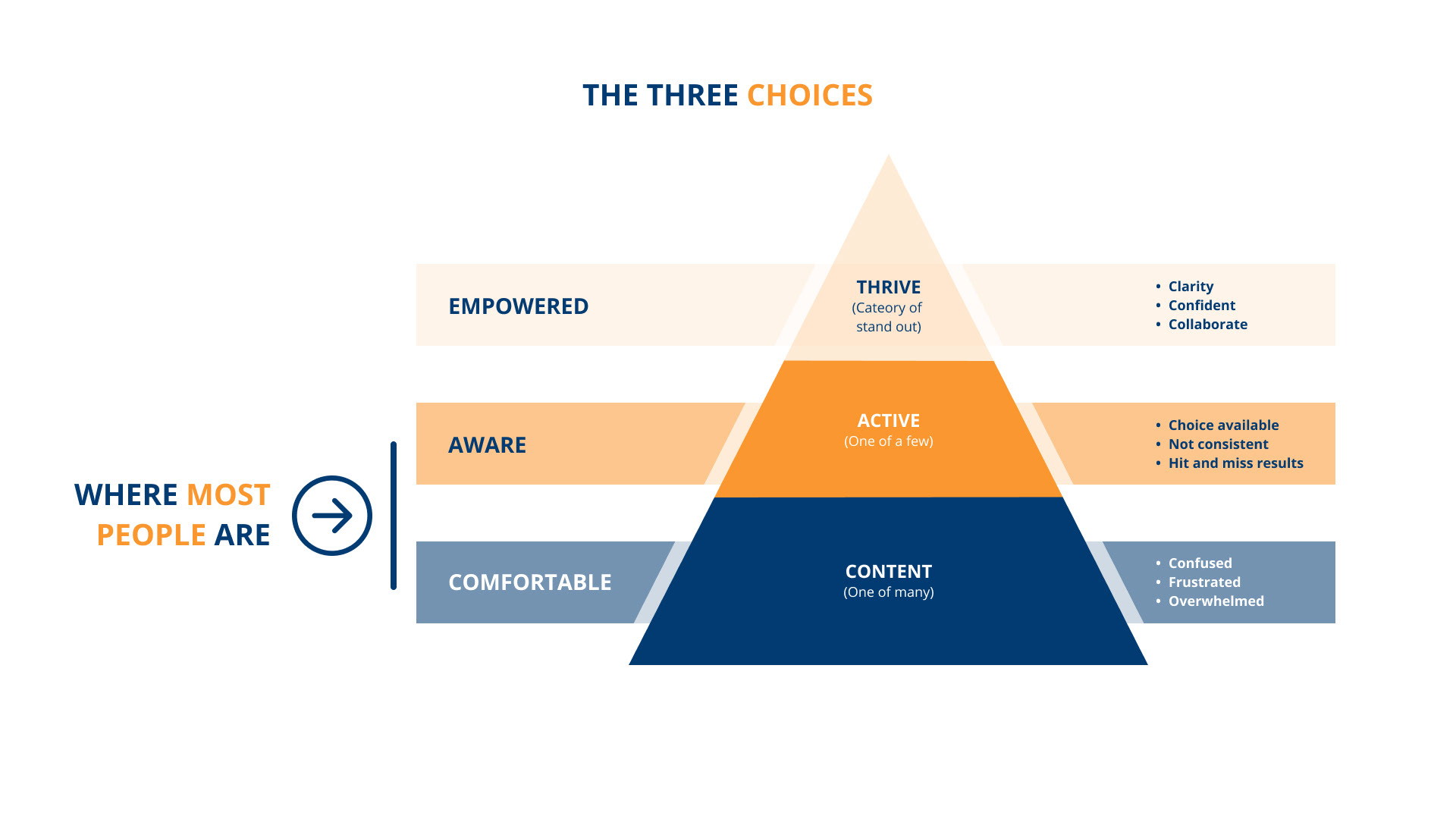 THE THREE CHOICES

EMPOWERED

THRIVE
(Cateory of stand out)

• Clarity
• Confident
• Collaborate

AWARE

ACTIVE
(One of a few)

• Choice available
• Not consistent
• Hit and miss results

WHERE MOST PEOPLE ARE

COMFORTABLE

CONTENT
(One of many)

• Confused
• Frustrated
• Overwhelmed